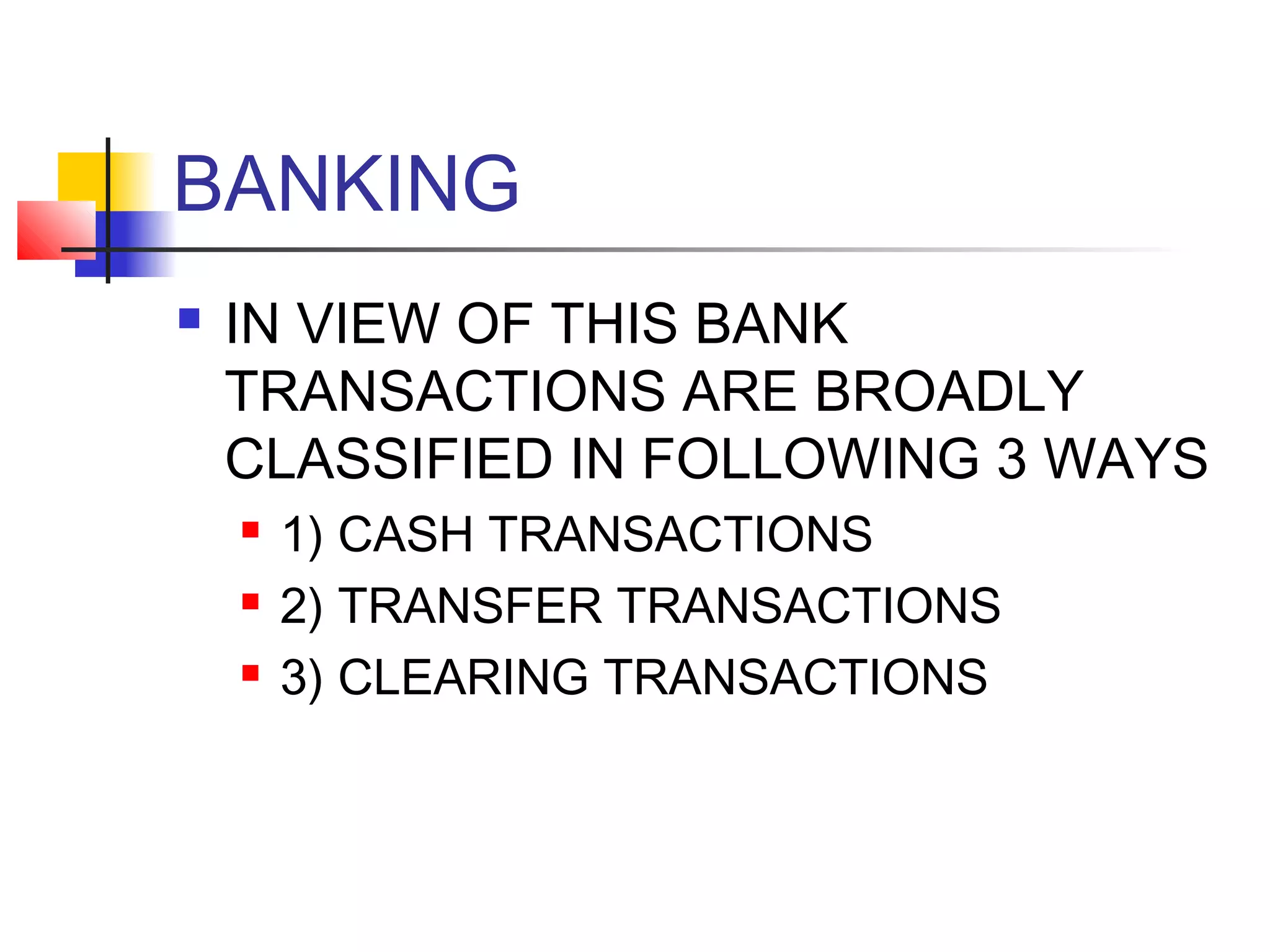 BANKING

IN VIEW OF THIS BANK TRANSACTIONS ARE BROADLY CLASSIFIED IN FOLLOWING 3 WAYS

1) CASH TRANSACTIONS

2) TRANSFER TRANSACTIONS

3) CLEARING TRANSACTIONS